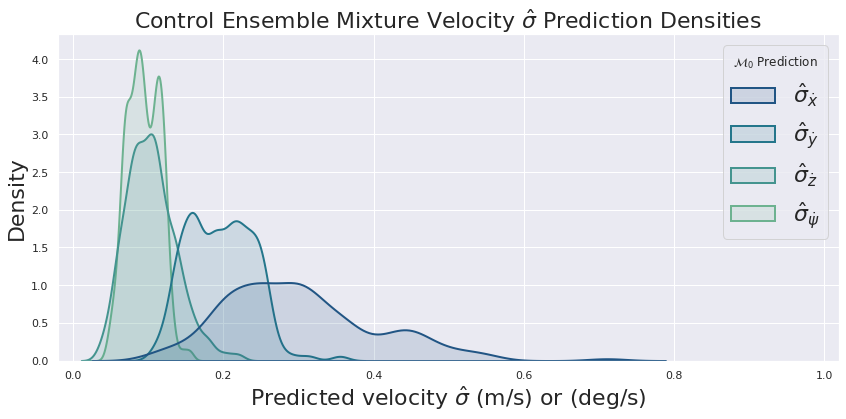 Control Ensemble Mixture Velocity $\hat{\sigma}$ Prediction Densities

$\mathcal{M}_0$ Prediction
$\hat{\sigma}_{\dot{x}}$
$\hat{\sigma}_{\dot{y}}$
$\hat{\sigma}_{\dot{z}}$
$\hat{\sigma}_{\dot{\psi}}$

Density

4.0
3.5
3.0
2.5
2.0
1.5
1.0
0.5
0.0

0.0
0.2
0.4
0.6
0.8
1.0

Predicted velocity $\hat{\sigma}$ (m/s) or (deg/s)